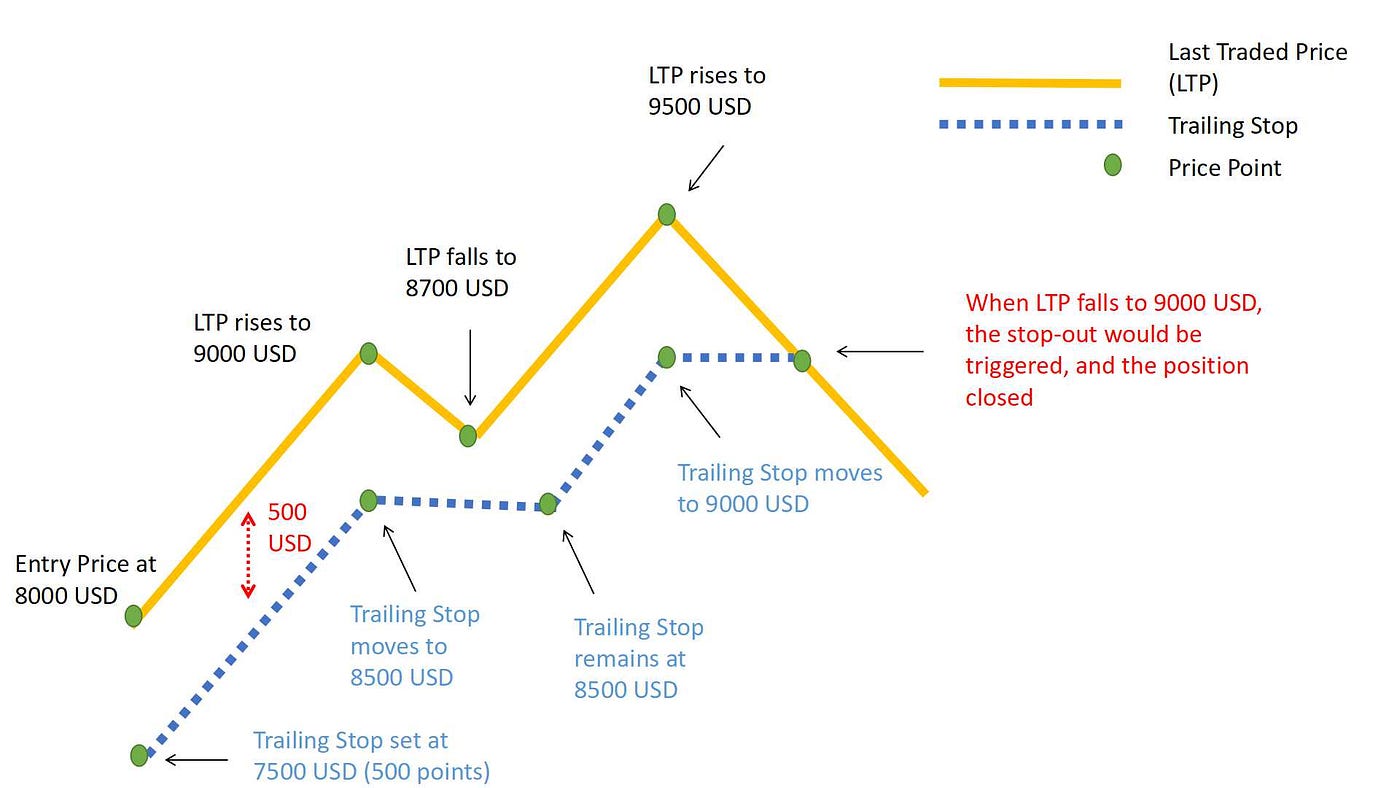 Last Traded Price (LTP)

Trailing Stop

Price Point

LTP rises to 9500 USD

LTP falls to 8700 USD

LTP rises to 9000 USD

When LTP falls to 9000 USD, the stop-out would be triggered, and the position closed

Trailing Stop moves to 9000 USD

500 USD

Entry Price at 8000 USD

Trailing Stop moves to 8500 USD

Trailing Stop remains at 8500 USD

Trailing Stop set at 7500 USD (500 points)